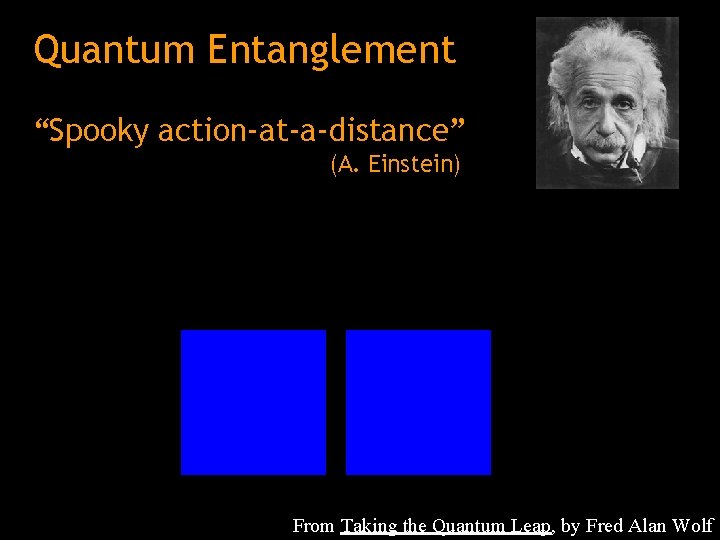 Quantum Entanglement

“Spooky action-at-a-distance”
(A. Einstein)

From Taking the Quantum Leap, by Fred Alan Wolf